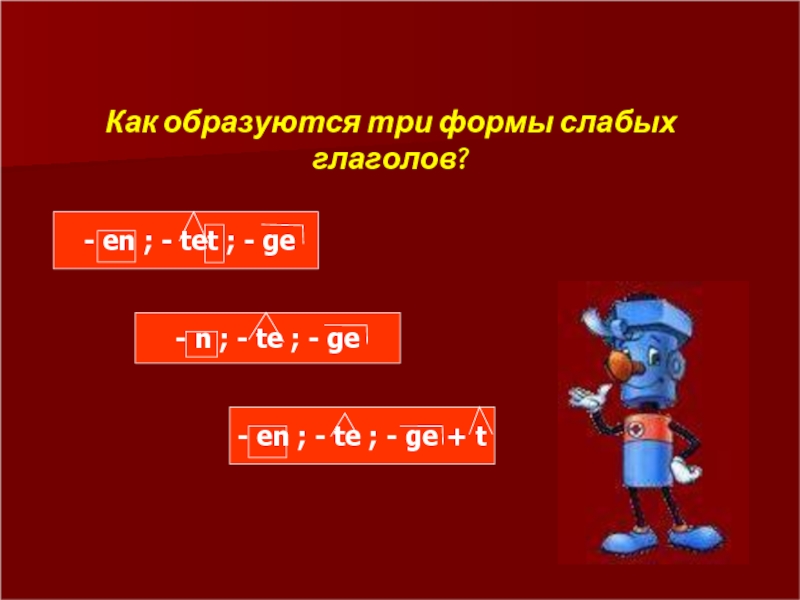 Как образуются три формы слабых глаголов?

- en ; - tet ; - ge

- n ; - te ; - ge

- en ; - te ; - ge + t